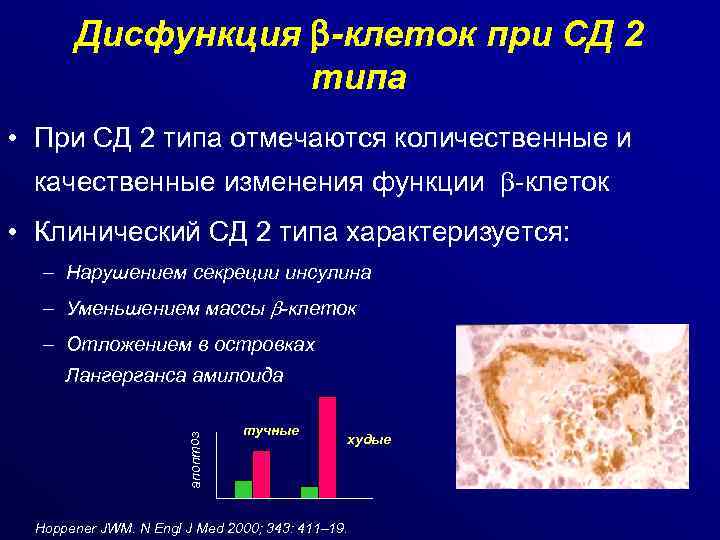 Дисфункция β-клеток при СД 2 типа

• При СД 2 типа отмечаются количественные и качественные изменения функции β-клеток

• Клинический СД 2 типа характеризуется:

– Нарушением секреции инсулина

– Уменьшением массы β-клеток

– Отложением в островках Лангерганса амилоида

апоптоз

тучные

худые

Hoppener JWM. N Engl J Med 2000; 343: 411–19.